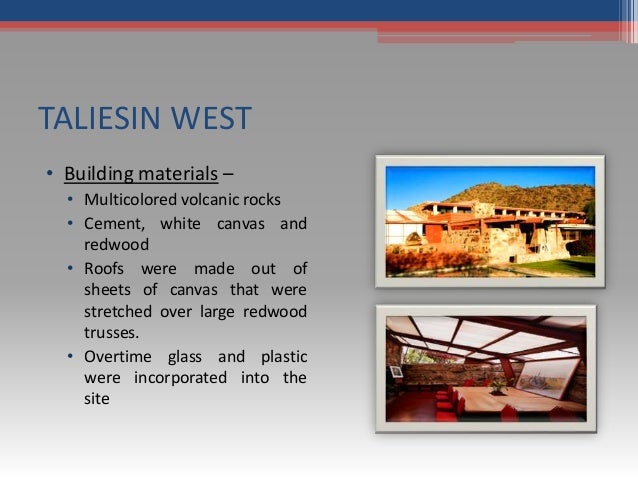 TALIESIN WEST

• Building materials –
  • Multicolored volcanic rocks
  • Cement, white canvas and redwood
  • Roofs were made out of sheets of canvas that were stretched over large redwood trusses.
  • Overtime glass and plastic were incorporated into the site